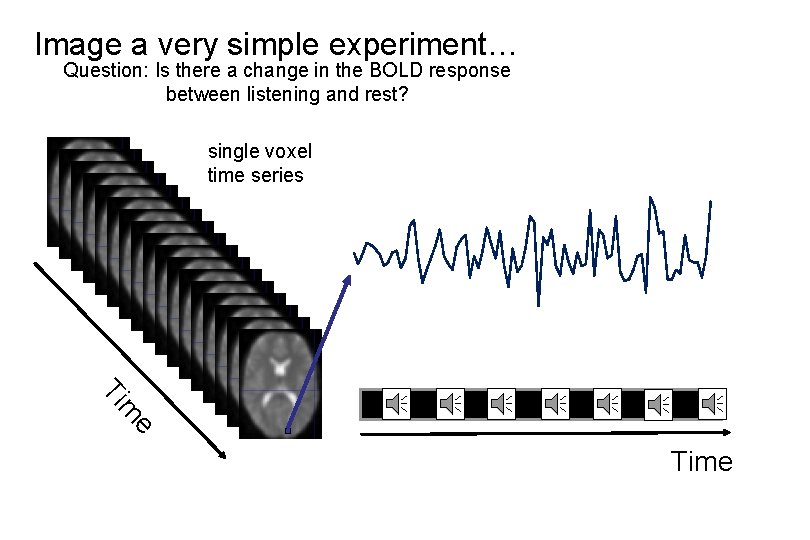 Image a very simple experiment…
Question: Is there a change in the BOLD response between listening and rest?

single voxel time series

Time

Time